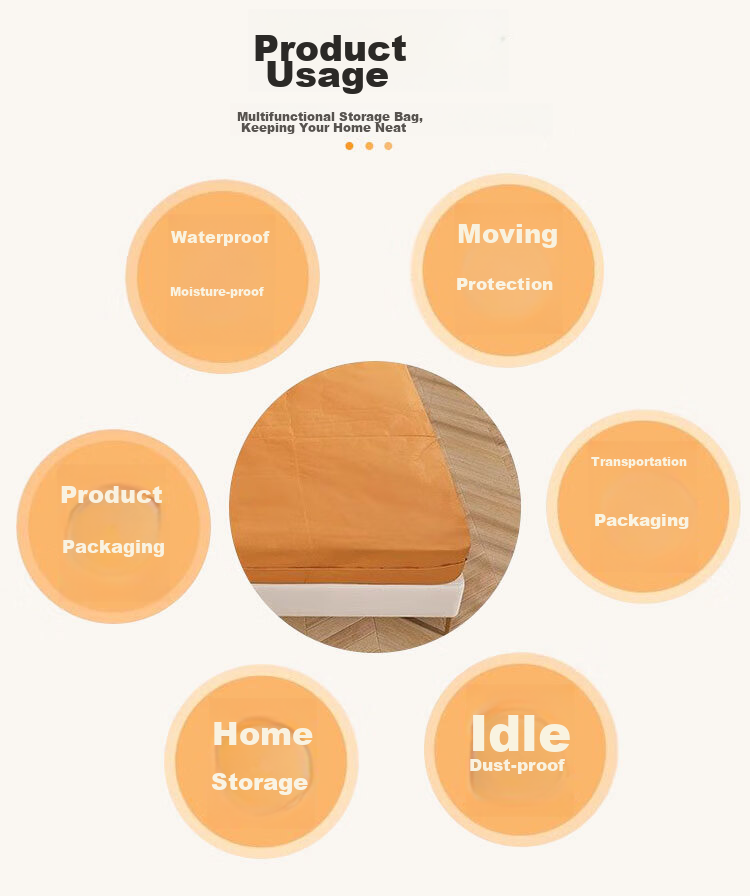 Product Usage

Multifunctional Storage Bag, Keeping Your Home Neat

Waterproof

Moisture-proof

Moving

Protection

Product

Packaging

Transportation

Packaging

Home

Storage

Idle

Dust-proof